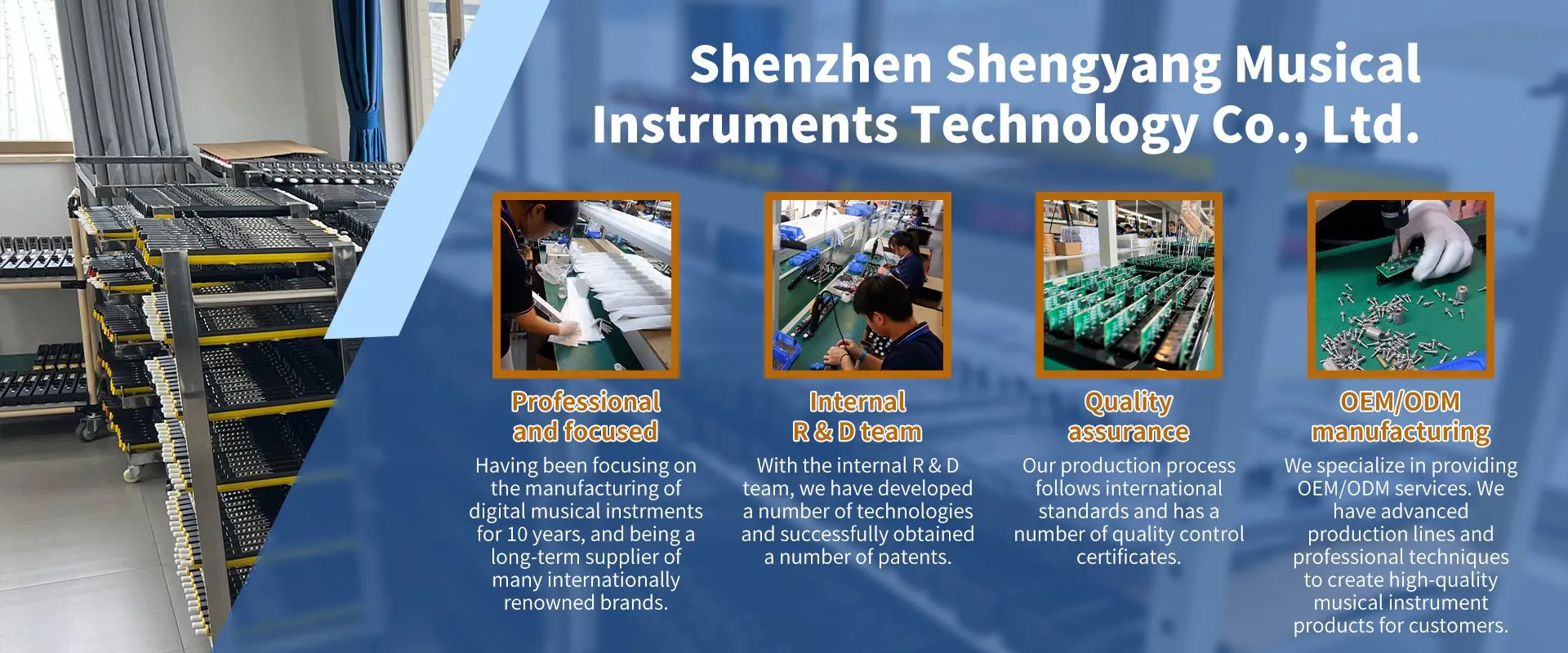 Shenzhen Shengyang Musical Instruments Technology Co., Ltd.

Professional and focused

Having been focusing on the manufacturing of digital musical instrments for 10 years, and being a long-term supplier of many internationally renowned brands.

Internal R & D team

With the internal R & D team, we have developed a number of technologies and successfully obtained a number of patents.

Quality assurance

Our production process follows international standards and has a number of quality control certificates.

OEM/ODM manufacturing

We specialize in providing OEM/ODM services. We have advanced production lines and professional techniques to create high-quality musical instrument products for customers.